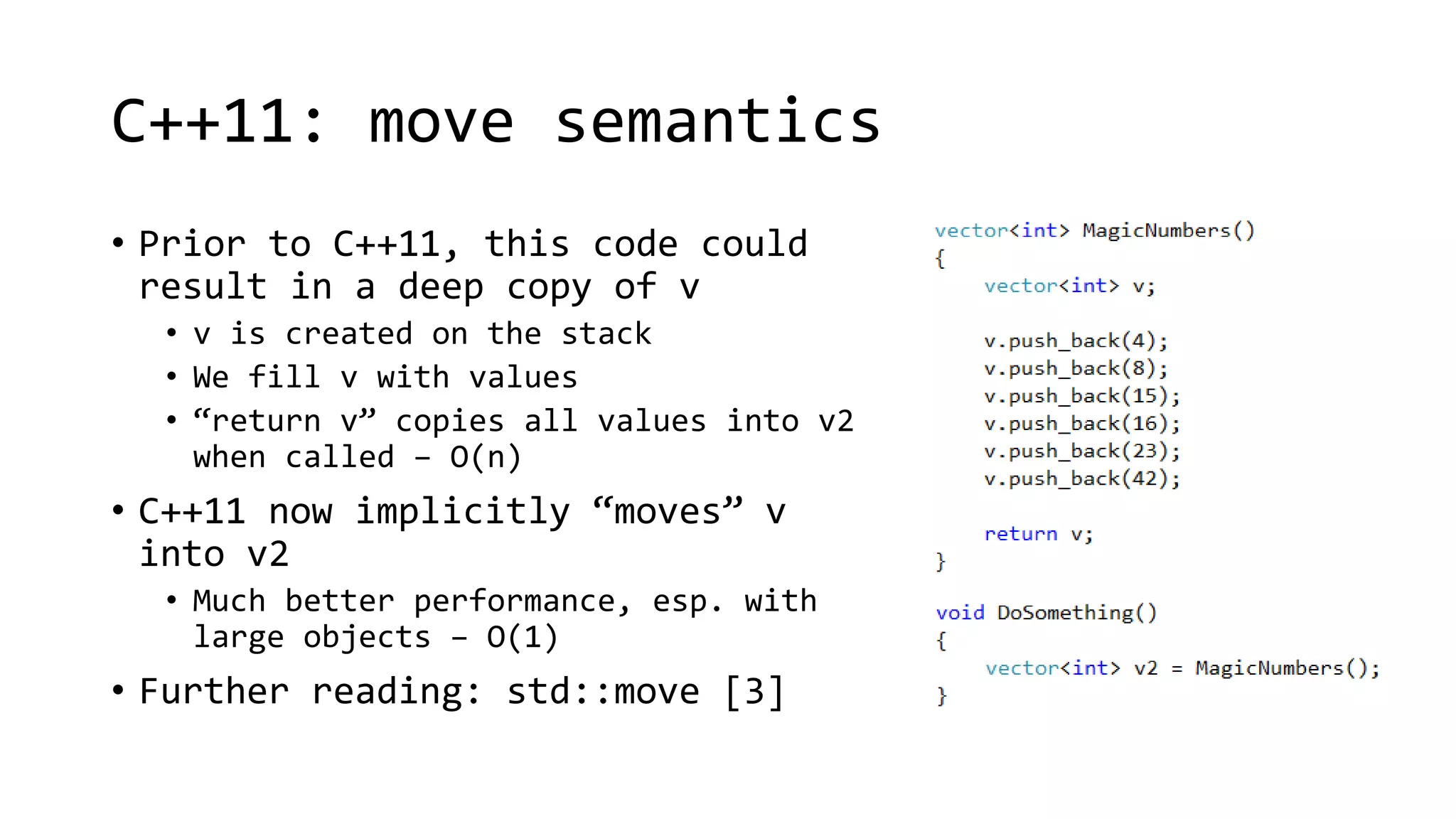 C++11: move semantics

• Prior to C++11, this code could result in a deep copy of v
  • v is created on the stack
  • We fill v with values
  • “return v” copies all values into v2 when called – O(n)
• C++11 now implicitly “moves” v into v2
  • Much better performance, esp. with large objects – O(1)
• Further reading: std::move [3]

vector<int> MagicNumbers()
{
    vector<int> v;

    v.push_back(4);
    v.push_back(8);
    v.push_back(15);
    v.push_back(16);
    v.push_back(23);
    v.push_back(42);

    return v;
}

void DoSomething()
{
    vector<int> v2 = MagicNumbers();
}